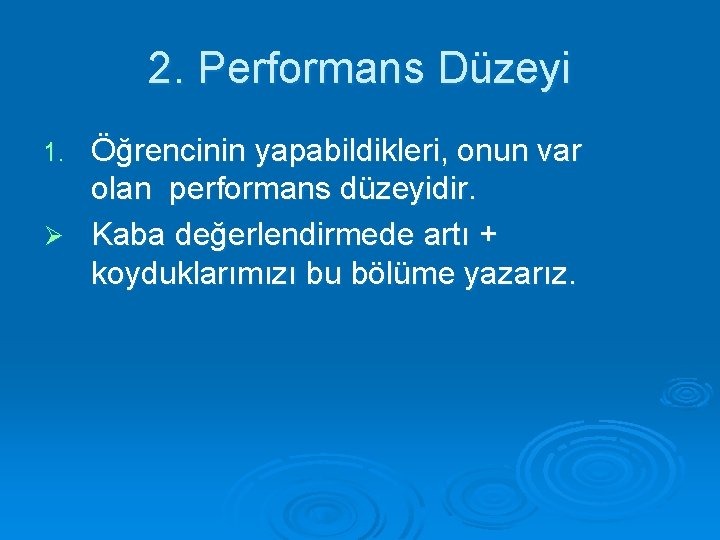 2. Performans Düzeyi

1. Öğrencinin yapabildikleri, onun var olan performans düzeyidir.

➢ Kaba değerlendirmede artı + koyduklarımızı bu bölüme yazarız.